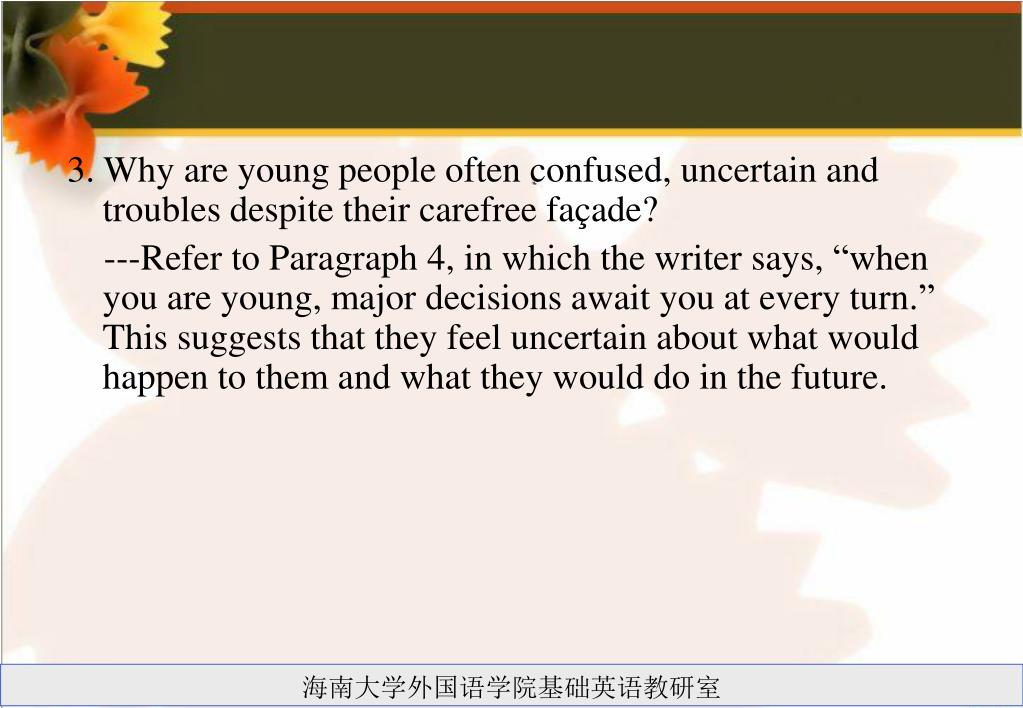 3. Why are young people often confused, uncertain and troubles despite their carefree façade?

---Refer to Paragraph 4, in which the writer says, “when you are young, major decisions await you at every turn.” This suggests that they feel uncertain about what would happen to them and what they would do in the future.

海南大学外国语学院基础英语教研室